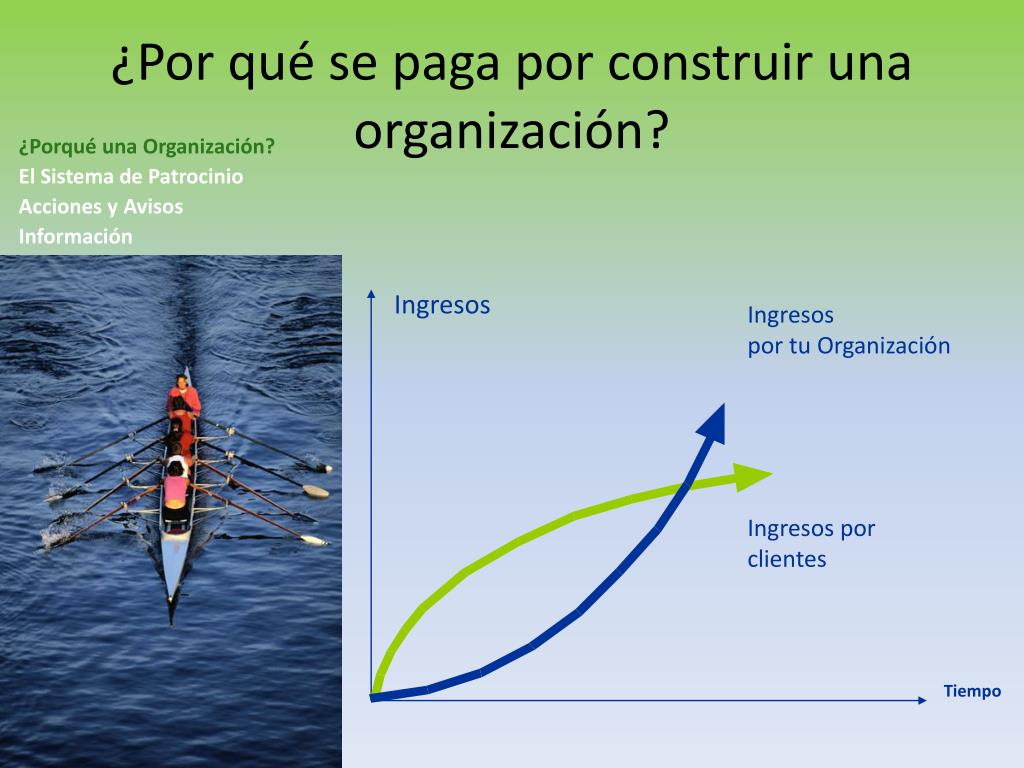 ¿Por qué se paga por construir una organización?

¿Porqué una Organización?
El Sistema de Patrocinio
Acciones y Avisos
Información

Ingresos

Ingresos
por tu Organización

Ingresos por
clientes

Tiempo